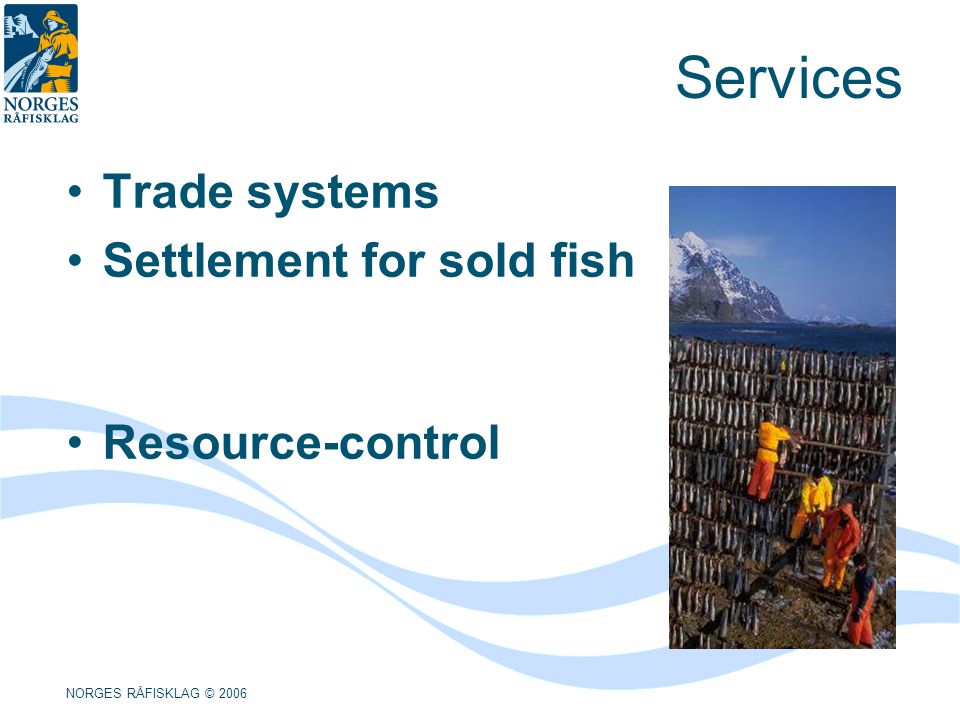 NORGES RÅFISKLAG

Services

• Trade systems
• Settlement for sold fish

• Resource-control

NORGES RÅFISKLAG © 2006